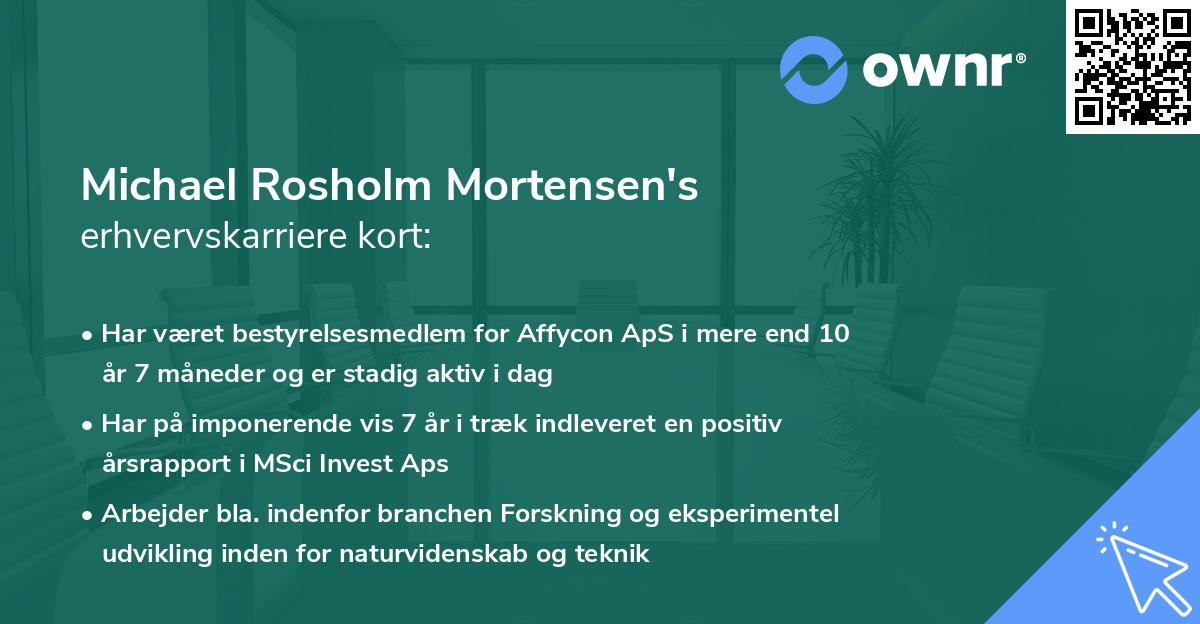 ownr®

Michael Rosholm Mortensen's erhvervskarriere kort:

• Har været bestyrelsesmedlem for Affycon ApS i mere end 10 år 7 måneder og er stadig aktiv i dag

• Har på imponerende vis 7 år i træk indleveret en positiv årsrapport i MSci Invest Aps

• Arbejder bla. indenfor branchen Forskning og eksperimentel udvikling inden for naturvidenskab og teknik